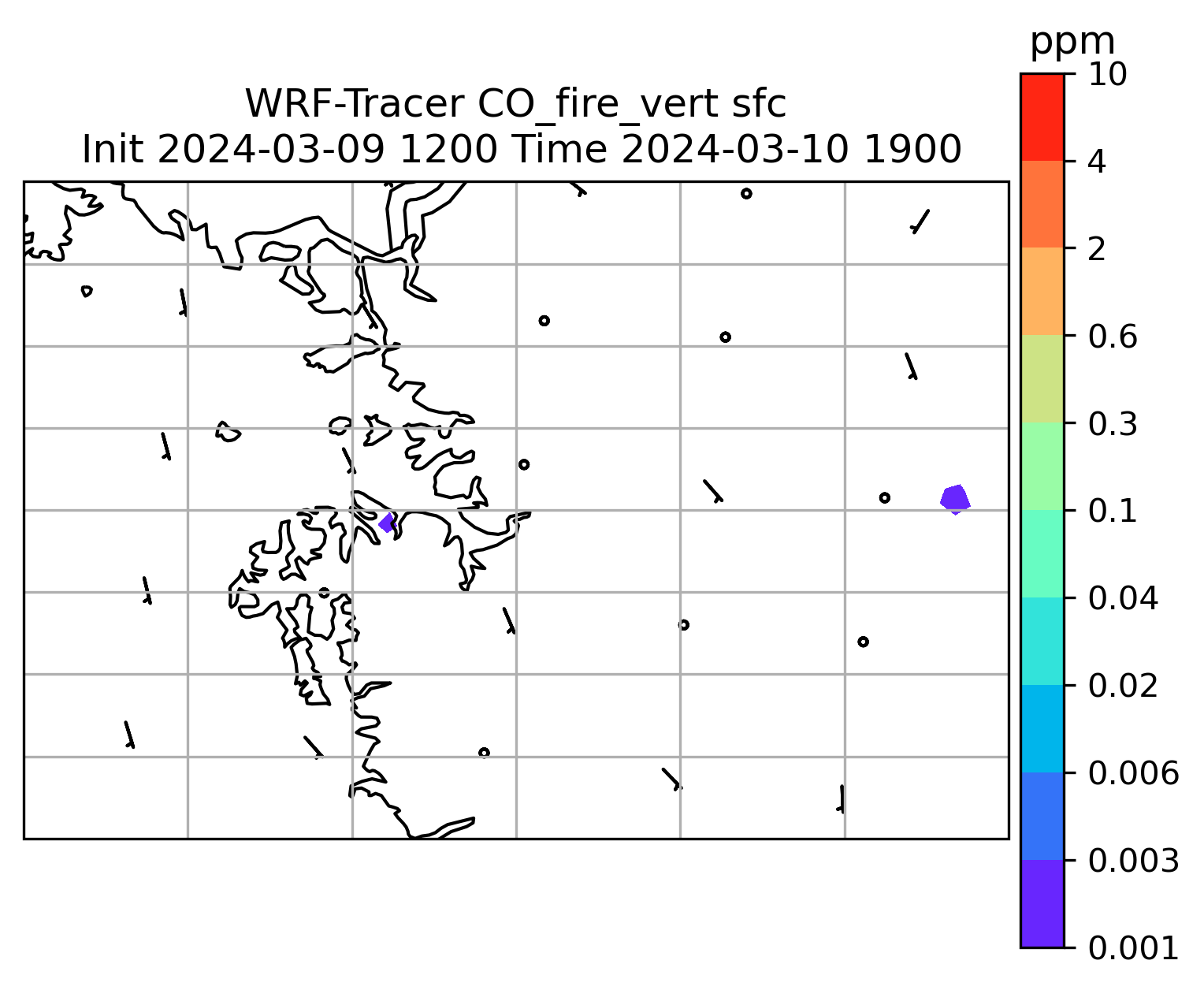 WRF-Tracer CO_fire_vert sfc
Init 2024-03-09 1200 Time 2024-03-10 1900

ppm
10
4
2
0.6
0.3
0.1
0.04
0.02
0.006
0.003
0.001